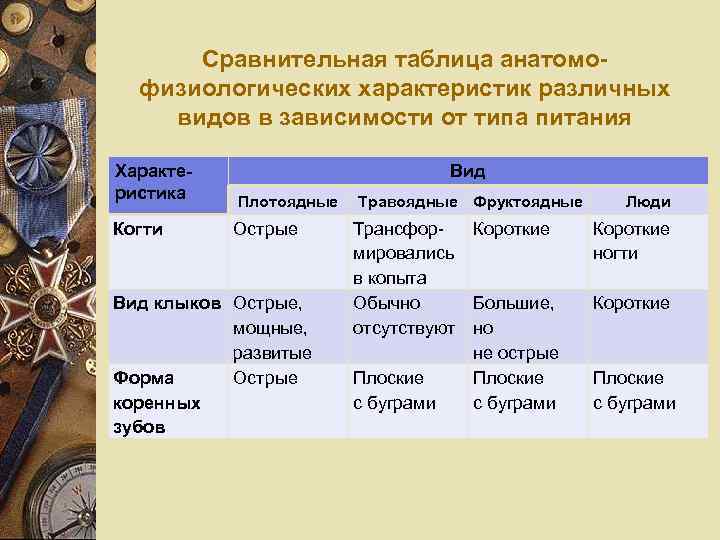 Сравнительная таблица анатомо-физиологических характеристик различных видов в зависимости от типа питания

| Характеристика | Вид | | | |
|---|---|---|---|---|
| | Плотоядные | Травоядные | Фруктоядные | Люди |
| Когти | Острые | Трансформировались в копыта | Короткие | Короткие ногти |
| Вид клыков | Острые, мощные, развитые | Обычно отсутствуют | Большие, но не острые | Короткие |
| Форма коренных зубов | Острые | Плоские с буграми | Плоские с буграми | Плоские с буграми |